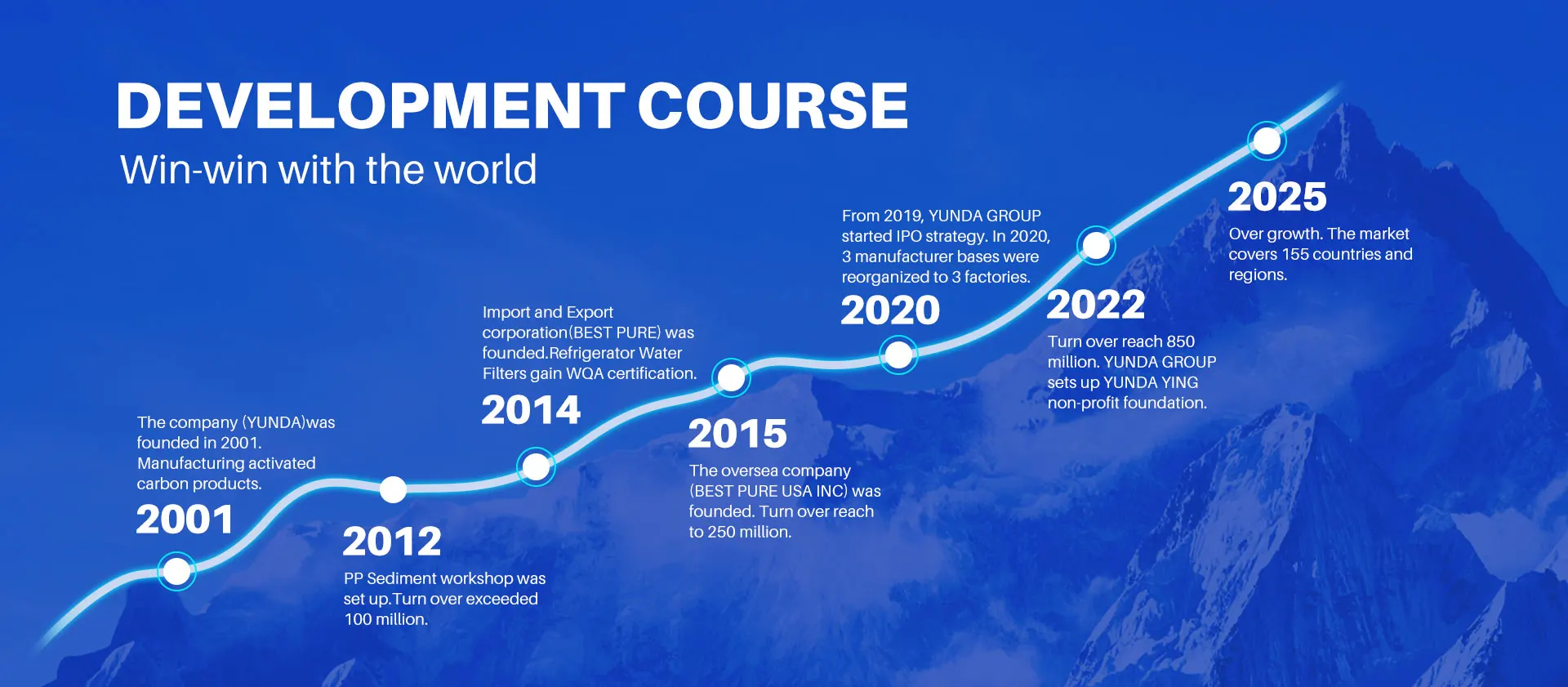 DEVELOPMENT COURSE
Win-win with the world

The company (YUNDA)was founded in 2001. Manufacturing activated carbon products.
2001

2012
PP Sediment workshop was set up.Turn over exceeded 100 million.

Import and Export corporation(BEST PURE) was founded.Refrigerator Water Filters gain WQA certification.
2014

2015
The oversea company (BEST PURE USA INC) was founded. Turn over reach to 250 million.

From 2019, YUNDA GROUP started IPO strategy. In 2020, 3 manufacturer bases were reorganized to 3 factories.
2020

2022
Turn over reach 850 million. YUNDA GROUP sets up YUNDA YING non-profit foundation.

2025
Over growth. The market covers 155 countries and regions.